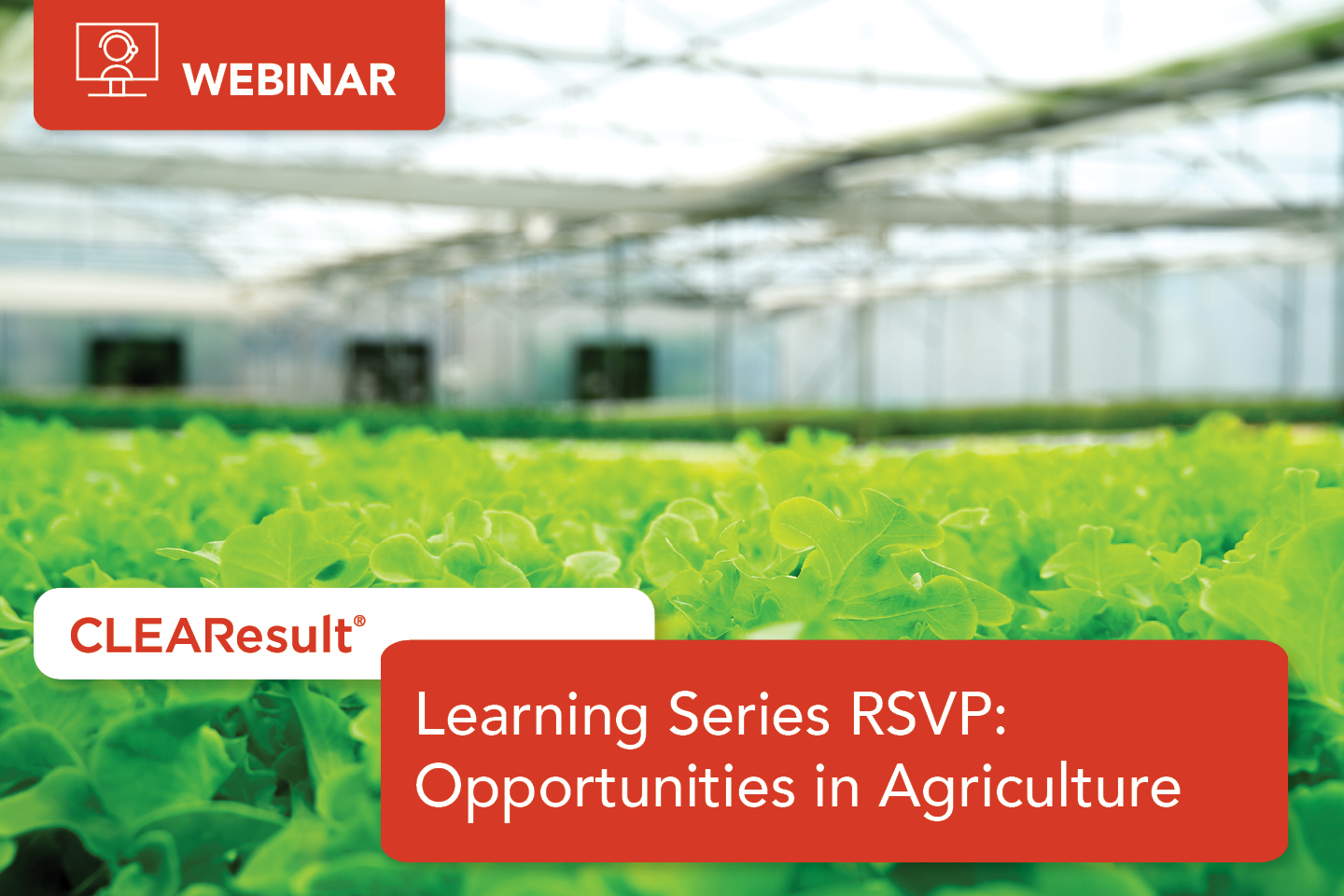 WEBINAR

CLEAResult®

Learning Series RSVP: Opportunities in Agriculture